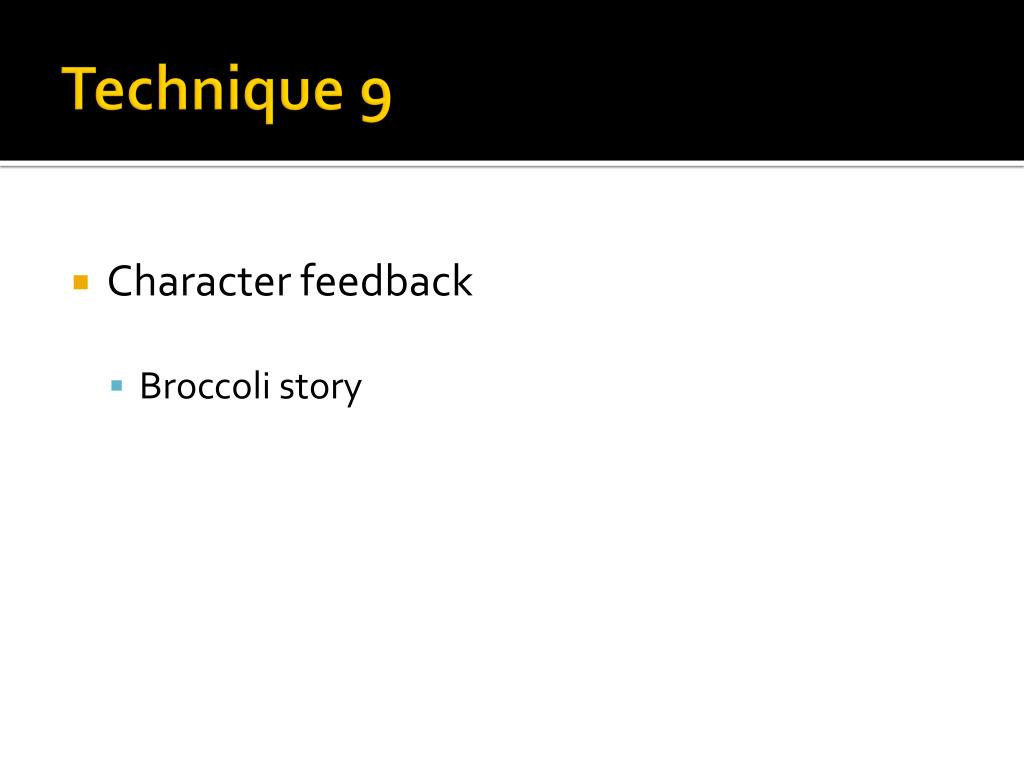 Technique 9

Character feedback

Broccoli story